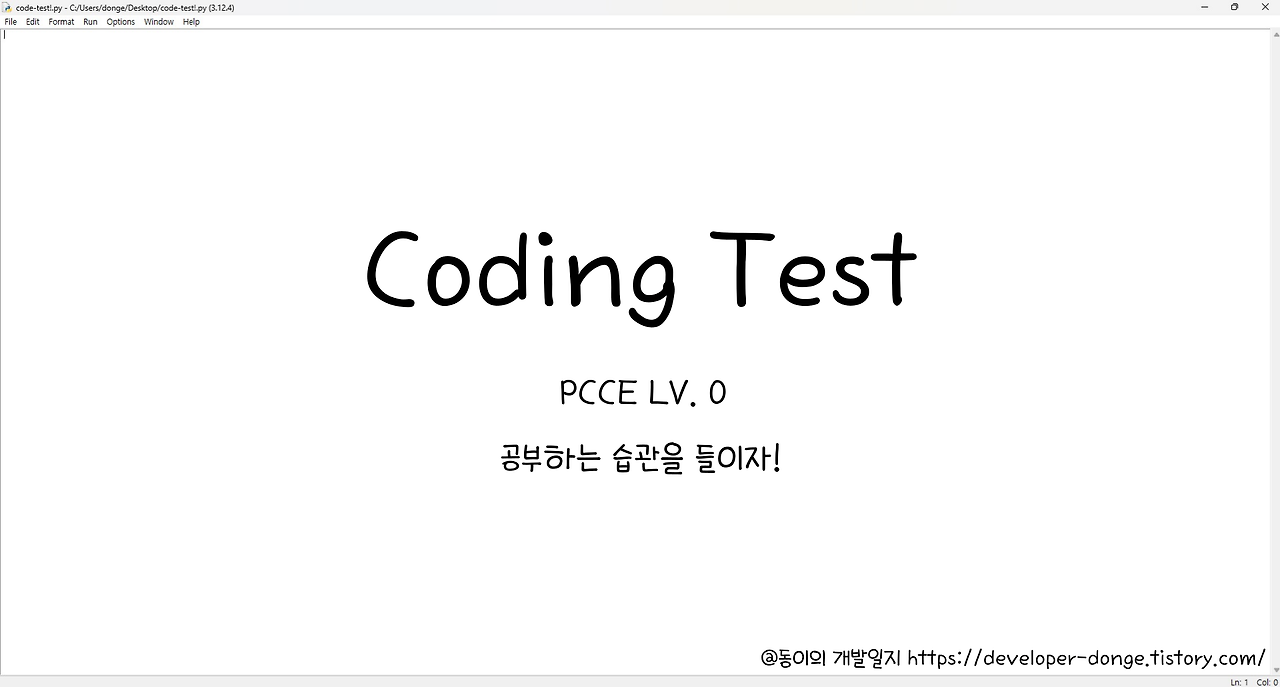 code-test!.py - C:/Users/donge/Desktop/code-test!.py (3.12.4)

File Edit Format Run Options Window Help

Coding Test

PCCE LV. 0

공부하는 습관을 들이자!

@동이의 개발일지 https://developer-donge.tistory.com/

Ln: 1 Col: 0